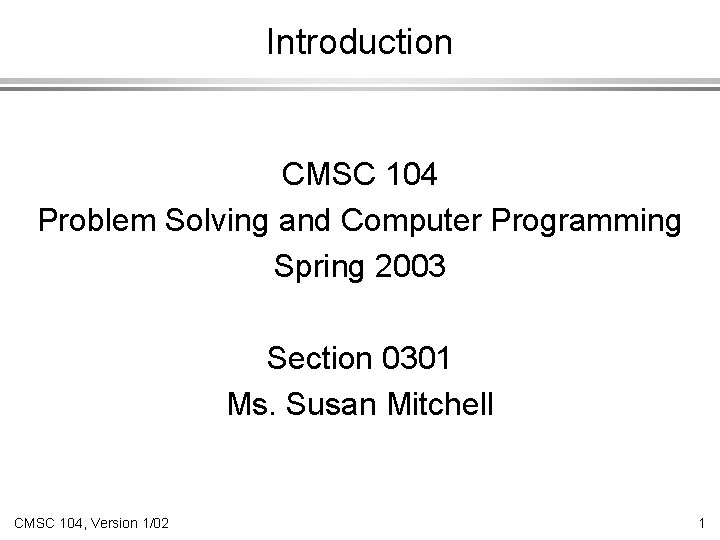 Introduction

CMSC 104
Problem Solving and Computer Programming
Spring 2003

Section 0301
Ms. Susan Mitchell

CMSC 104, Version 1/02

1